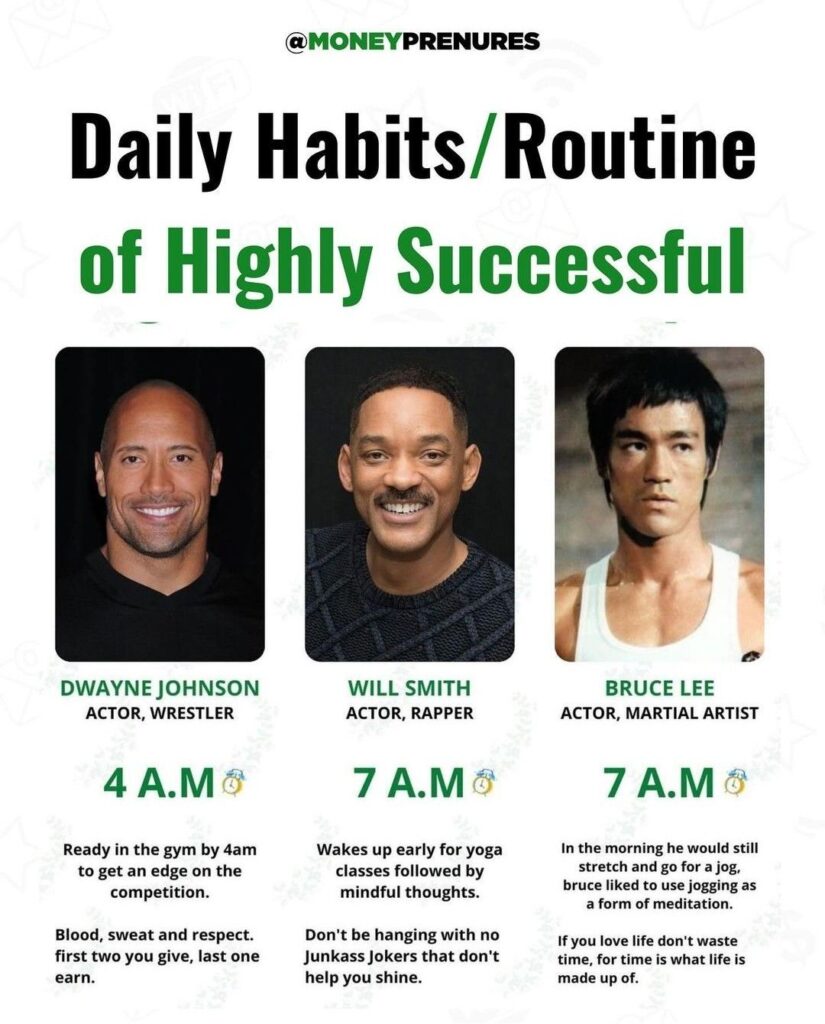 @MONEYPRENURES

Daily Habits/Routine of Highly Successful

DWAYNE JOHNSON
ACTOR, WRESTLER

4 A.M

Ready in the gym by 4am to get an edge on the competition.

Blood, sweat and respect. first two you give, last one earn.

WILL SMITH
ACTOR, RAPPER

7 A.M

Wakes up early for yoga classes followed by mindful thoughts.

Don't be hanging with no Junkass Jokers that don't help you shine.

BRUCE LEE
ACTOR, MARTIAL ARTIST

7 A.M

In the morning he would still stretch and go for a jog, bruce liked to use jogging as a form of meditation.

If you love life don't waste time, for time is what life is made up of.